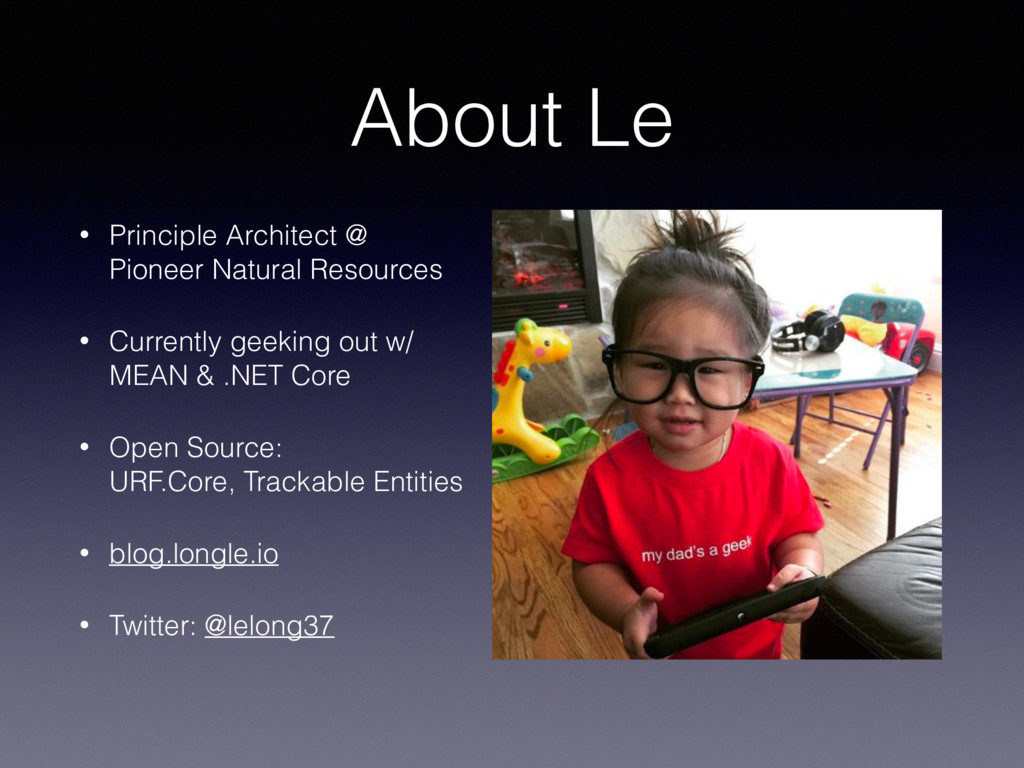 About Le

• Principle Architect @ Pioneer Natural Resources

• Currently geeking out w/ MEAN & .NET Core

• Open Source: URF.Core, Trackable Entities

• blog.longle.io

• Twitter: @lelong37

my dad's a geek